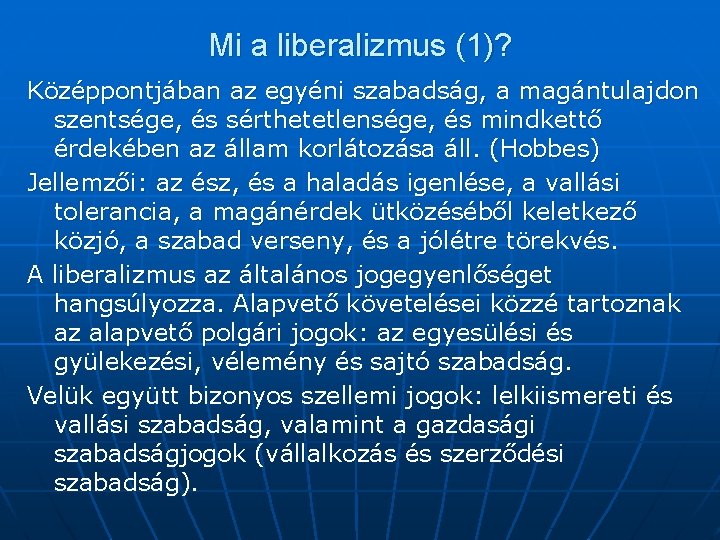 Mi a liberalizmus (1)?

Középpontjában az egyéni szabadság, a magántulajdon szentsége, és sérthetetlensége, és mindkettő érdekében az állam korlátozása áll. (Hobbes)

Jellemzői: az ész, és a haladás igenlése, a vallási tolerancia, a magánérdek ütközéséből keletkező közjó, a szabad verseny, és a jólétre törekvés.

A liberalizmus az általános jogegyenlőséget hangsúlyozza. Alapvető követelései közzé tartoznak az alapvető polgári jogok: az egyesülési és gyülekezési, vélemény és sajtó szabadság.

Velük együtt bizonyos szellemi jogok: lelkiismereti és vallási szabadság, valamint a gazdasági szabadságjogok (vállalkozás és szerződési szabadság).